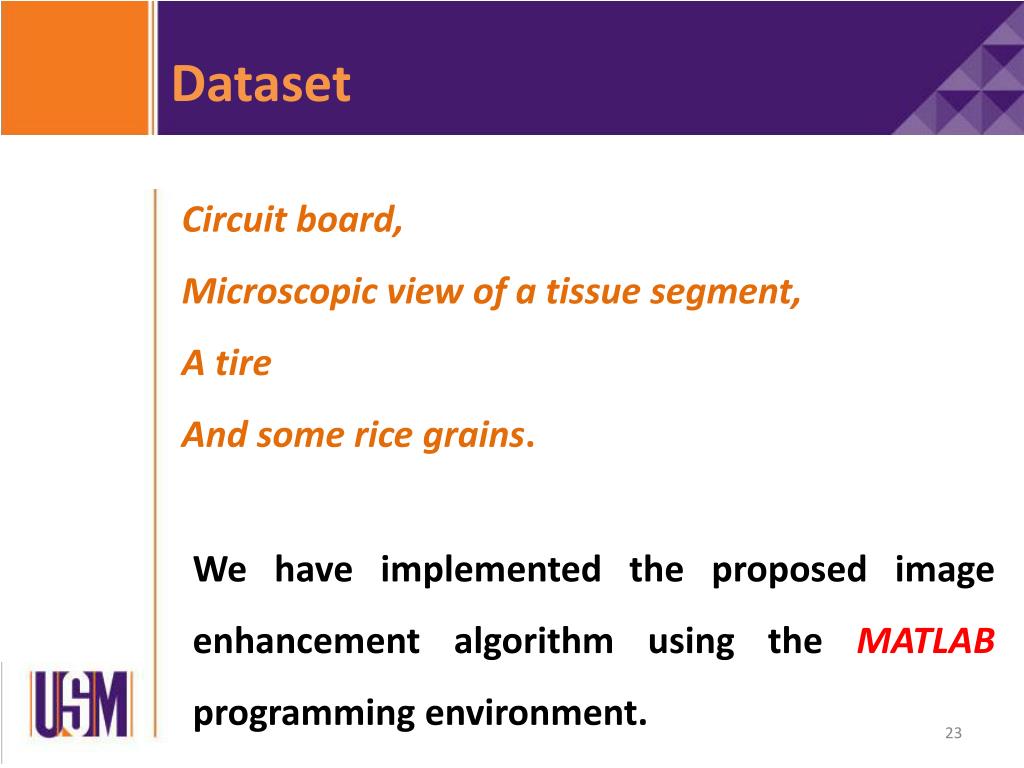 Dataset

Circuit board,

Microscopic view of a tissue segment,

A tire

And some rice grains.

We have implemented the proposed image enhancement algorithm using the MATLAB programming environment.

USM

23